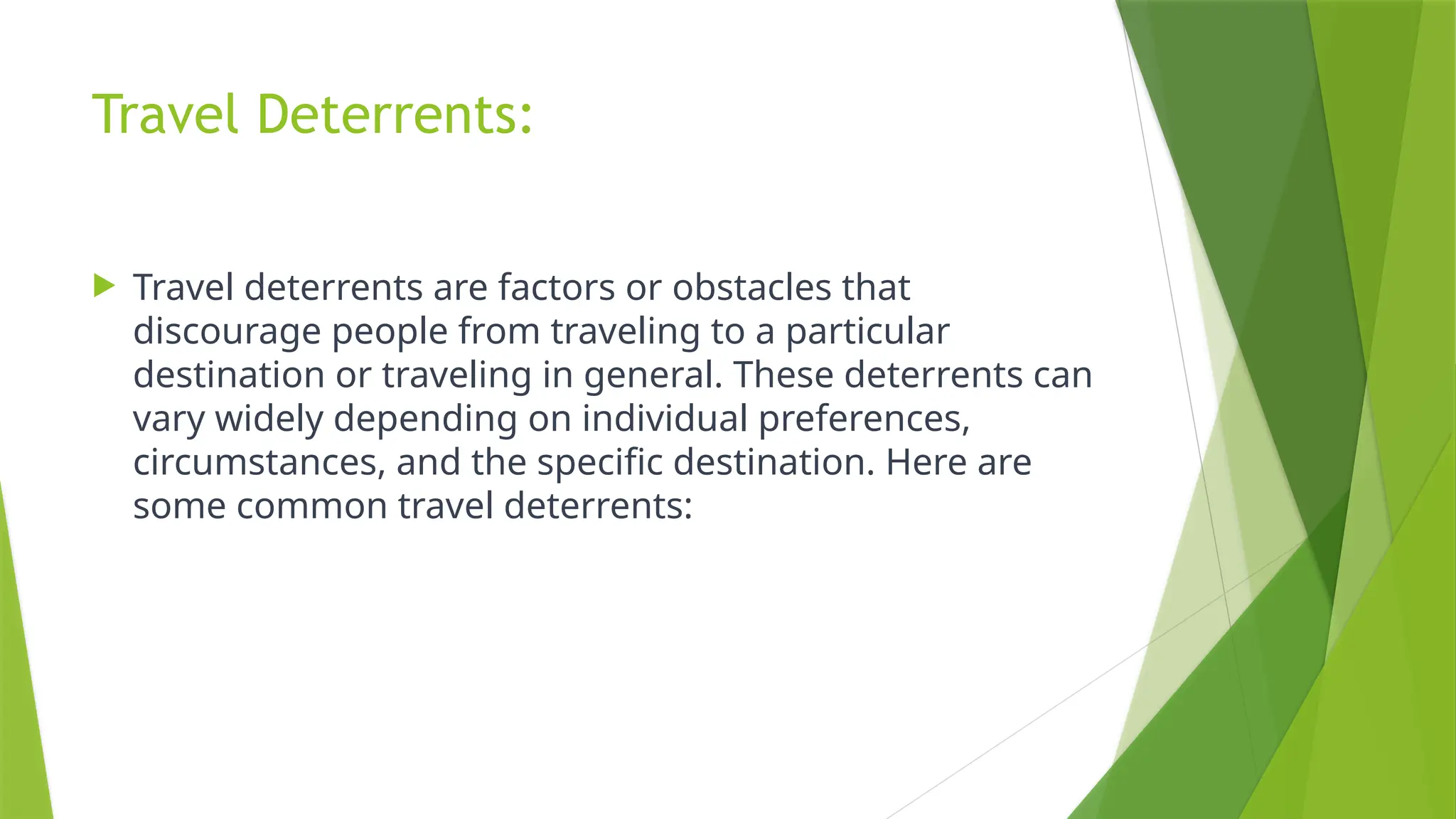 Travel Deterrents:

Travel deterrents are factors or obstacles that discourage people from traveling to a particular destination or traveling in general. These deterrents can vary widely depending on individual preferences, circumstances, and the specific destination. Here are some common travel deterrents: